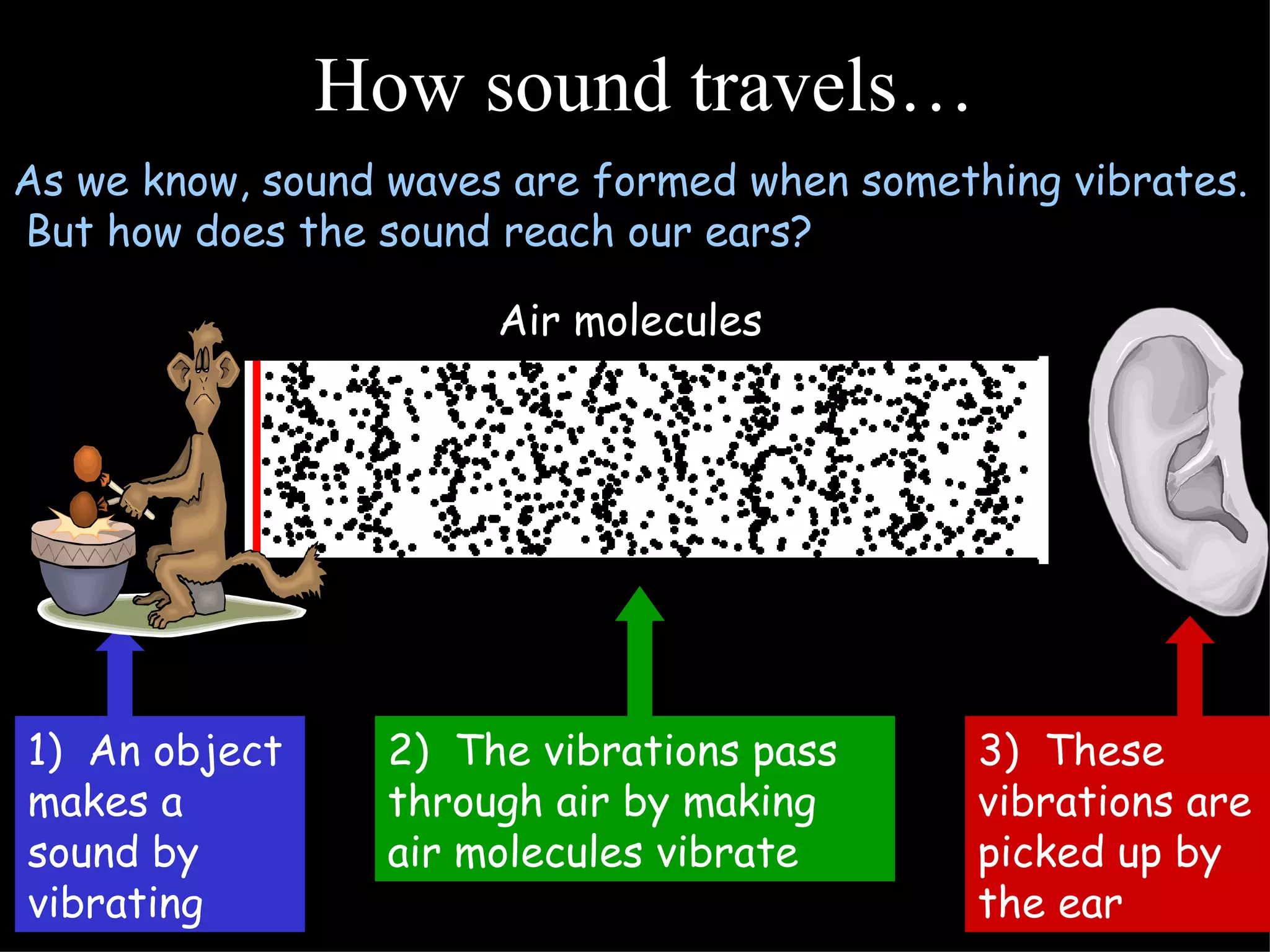 How sound travels…

As we know, sound waves are formed when something vibrates. But how does the sound reach our ears?

Air molecules

1) An object makes a sound by vibrating

2) The vibrations pass through air by making air molecules vibrate

3) These vibrations are picked up by the ear